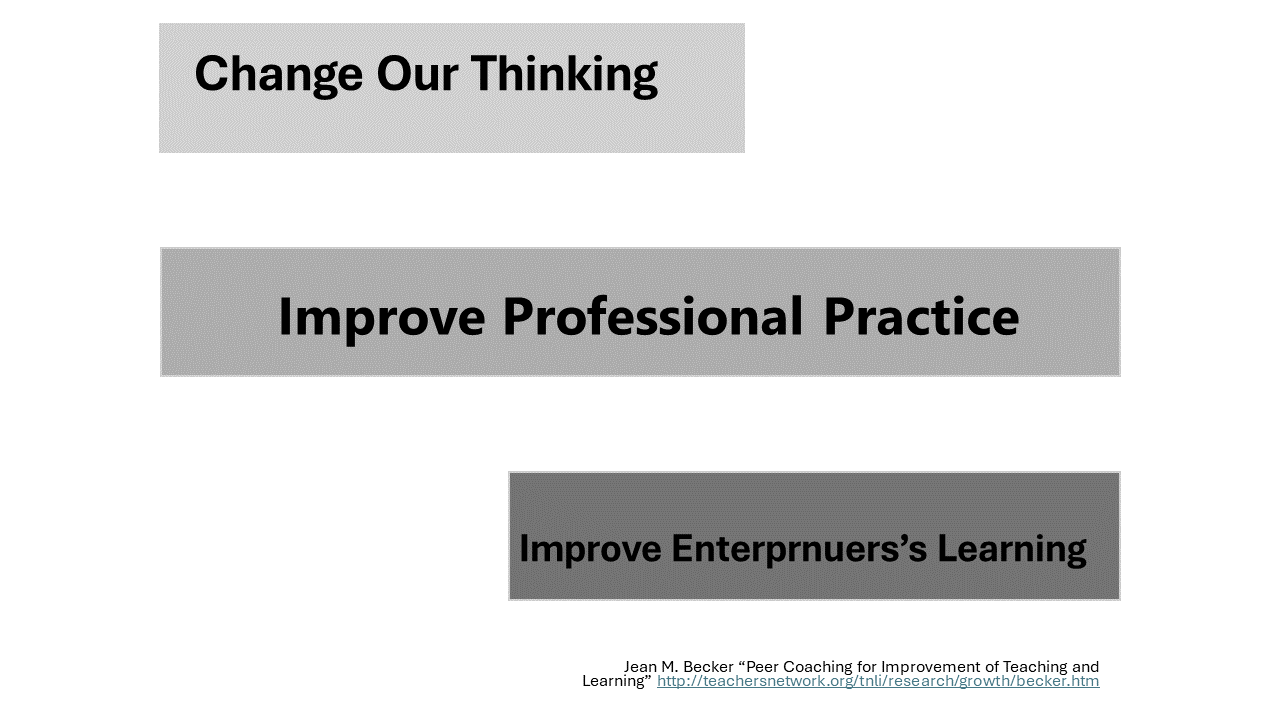 Change Our Thinking

Improve Professional Practice

Improve Enterprnuers's Learning

Jean M. Becker "Peer Coaching for Improvement of Teaching and Learning" http://teachersnetwork.org/tnli/research/growth/becker.htm